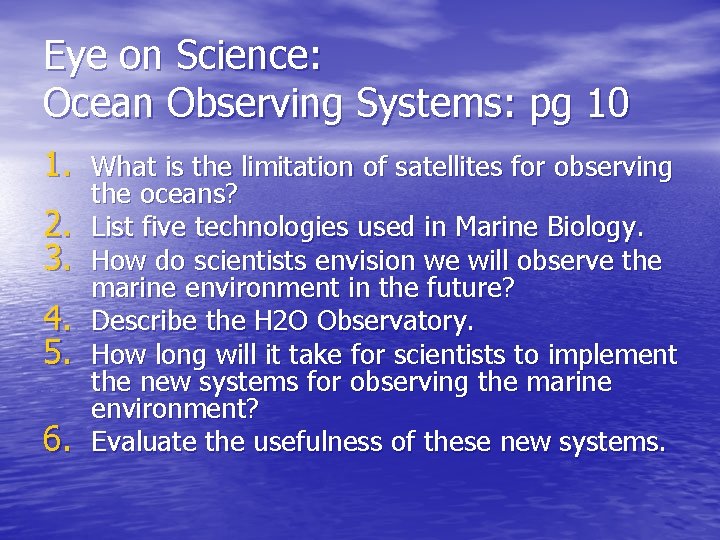 Eye on Science:
Ocean Observing Systems: pg 10

1. What is the limitation of satellites for observing the oceans?
2. List five technologies used in Marine Biology.
3. How do scientists envision we will observe the marine environment in the future?
4. Describe the H2O Observatory.
5. How long will it take for scientists to implement the new systems for observing the marine environment?
6. Evaluate the usefulness of these new systems.